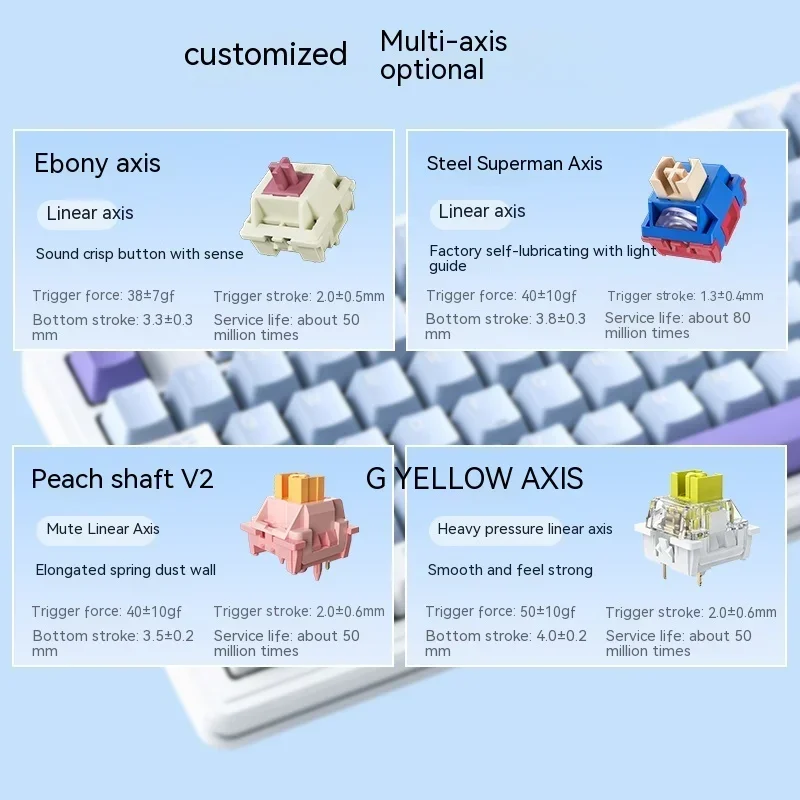 customized Multi-axis optional

Ebony axis

Linear axis

Sound crisp button with sense

Trigger force: 38±7gf Trigger stroke: 2.0±0.5mm

Bottom stroke: 3.3±0.3 mm Service life: about 50 million times

Steel Superman Axis

Linear axis

Factory self-lubricating with light guide

Trigger force: 40±10gf Trigger stroke: 1.3±0.4mm

Bottom stroke: 3.8±0.3 mm Service life: about 80 million times

Peach shaft V2

Mute Linear Axis

Elongated spring dust wall

Trigger force: 40±10gf Trigger stroke: 2.0±0.6mm

Bottom stroke: 3.5±0.2 mm Service life: about 50 million times

G YELLOW AXIS

Heavy pressure linear axis

Smooth and feel strong

Trigger force: 50±10gf Trigger stroke: 2.0±0.6mm

Bottom stroke: 4.0±0.2 mm Service life: about 50 million times